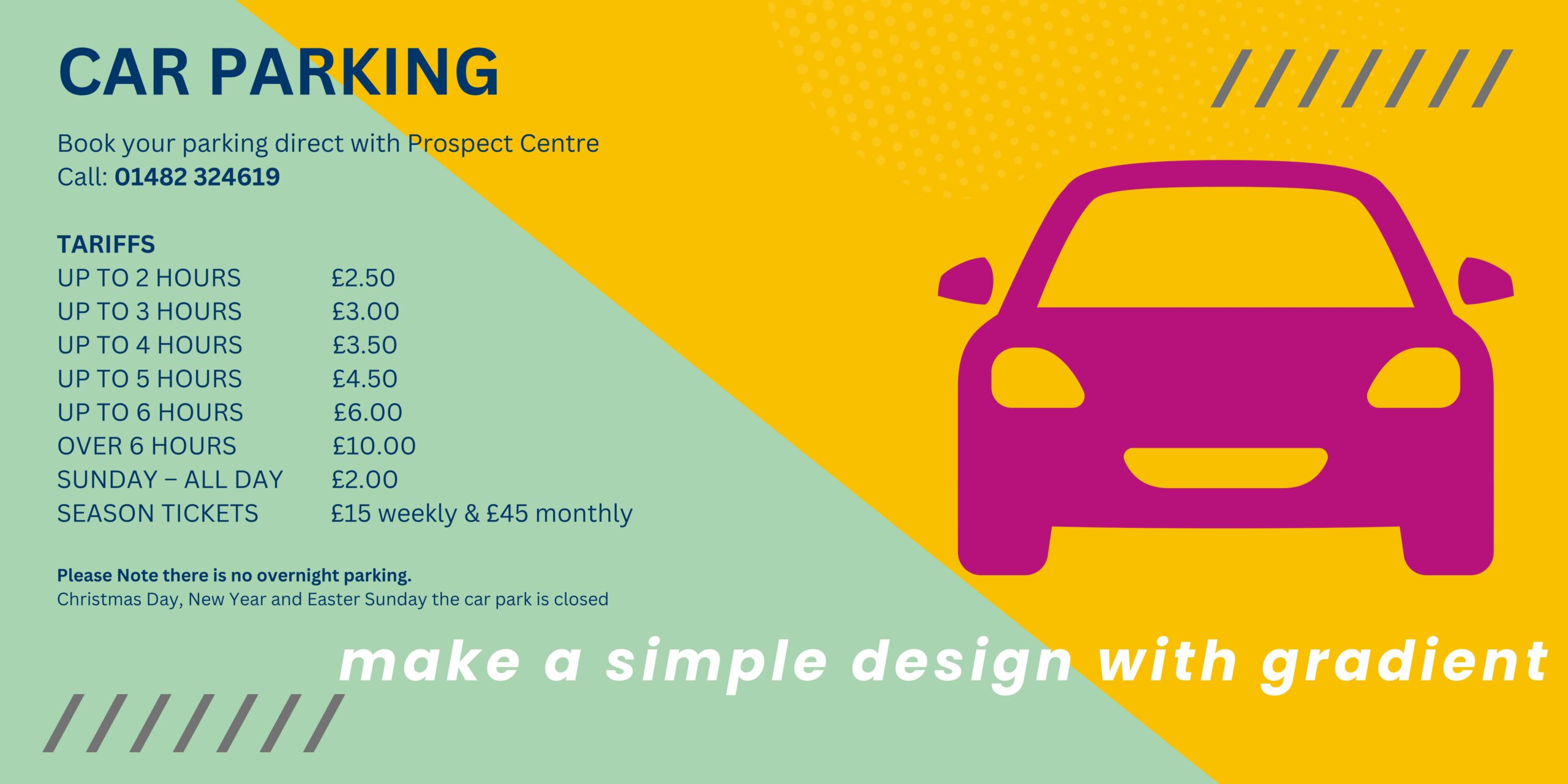 CAR PARKING

Book your parking direct with Prospect Centre
Call: 01482 324619

TARIFFS

| | |
|---|---|
| UP TO 2 HOURS | £2.50 |
| UP TO 3 HOURS | £3.00 |
| UP TO 4 HOURS | £3.50 |
| UP TO 5 HOURS | £4.50 |
| UP TO 6 HOURS | £6.00 |
| OVER 6 HOURS | £10.00 |
| SUNDAY – ALL DAY | £2.00 |
| SEASON TICKETS | £15 weekly & £45 monthly |

Please Note there is no overnight parking.
Christmas Day, New Year and Easter Sunday the car park is closed

make a simple design with gradient